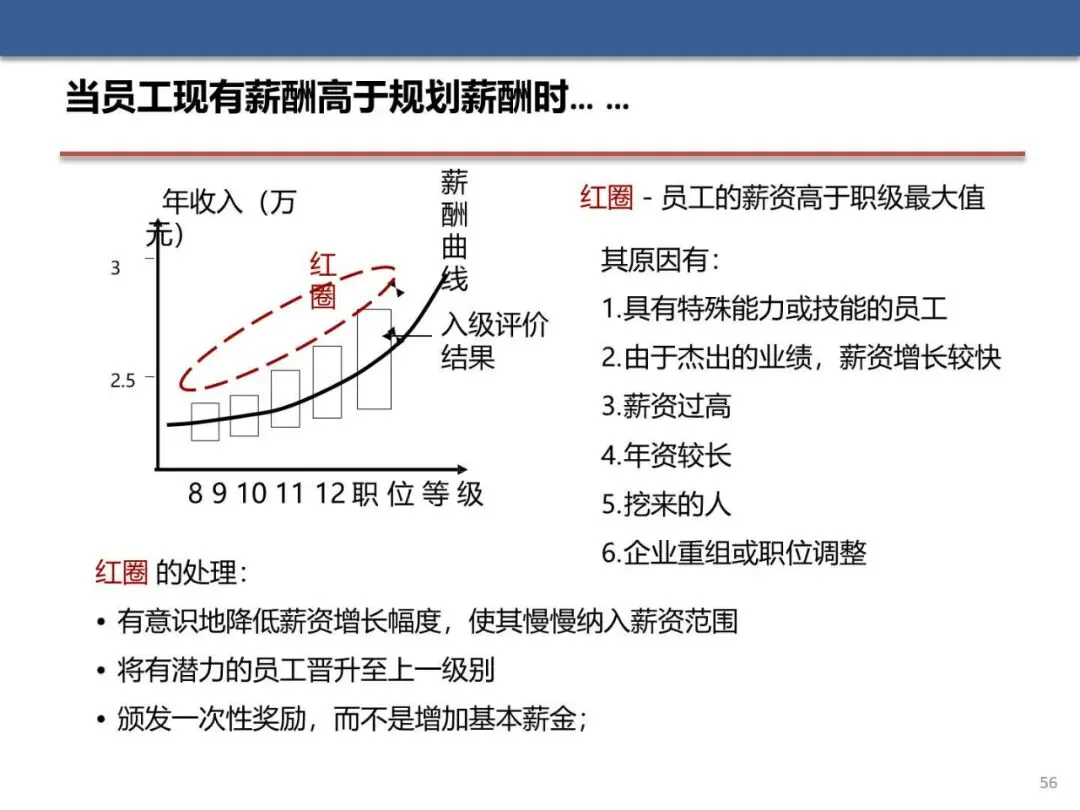 当员工现有薪酬高于规划薪酬时… …

年收入（万元）

3

2.5

红圈

薪酬曲线

入级评价结果

8 9 10 11 12 职 位 等 级

红圈 - 员工的薪资高于职级最大值

其原因有：

1.具有特殊能力或技能的员工

2.由于杰出的业绩，薪资增长较快

3.薪资过高

4.年资较长

5.挖来的人

6.企业重组或职位调整

红圈 的处理：

• 有意识地降低薪资增长幅度，使其慢慢纳入薪资范围

• 将有潜力的员工晋升至上一级别

• 颁发一次性奖励，而不是增加基本薪金；

56